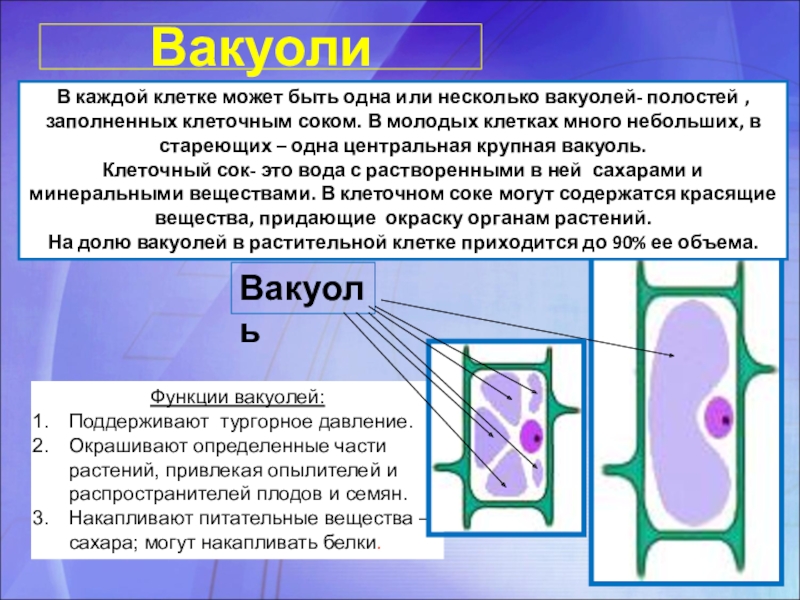 Вакуоли

В каждой клетке может быть одна или несколько вакуолей- полостей , заполненных клеточным соком. В молодых клетках много небольших, в стареющих – одна центральная крупная вакуоль.
Клеточный сок- это вода с растворенными в ней сахарами и минеральными веществами. В клеточном соке могут содержатся красящие вещества, придающие окраску органам растений.
На долю вакуолей в растительной клетке приходится до 90% ее объема.

Вакуоль

Функции вакуолей:
1. Поддерживают тургорное давление.
2. Окрашивают определенные части растений, привлекая опылителей и распространителей плодов и семян.
3. Накапливают питательные вещества – сахара; могут накапливать белки.